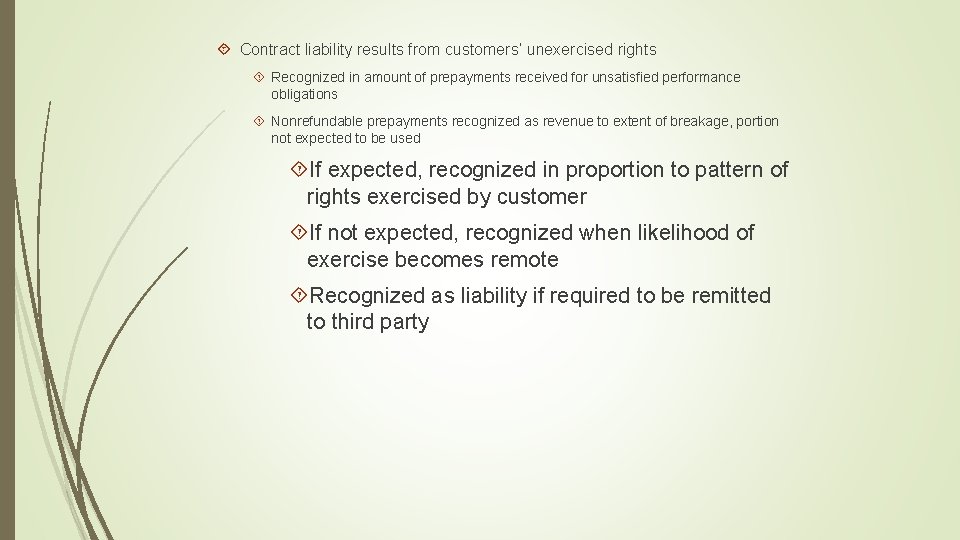 Contract liability results from customers' unexercised rights

Recognized in amount of prepayments received for unsatisfied performance obligations

Nonrefundable prepayments recognized as revenue to extent of breakage, portion not expected to be used

If expected, recognized in proportion to pattern of rights exercised by customer

If not expected, recognized when likelihood of exercise becomes remote

Recognized as liability if required to be remitted to third party